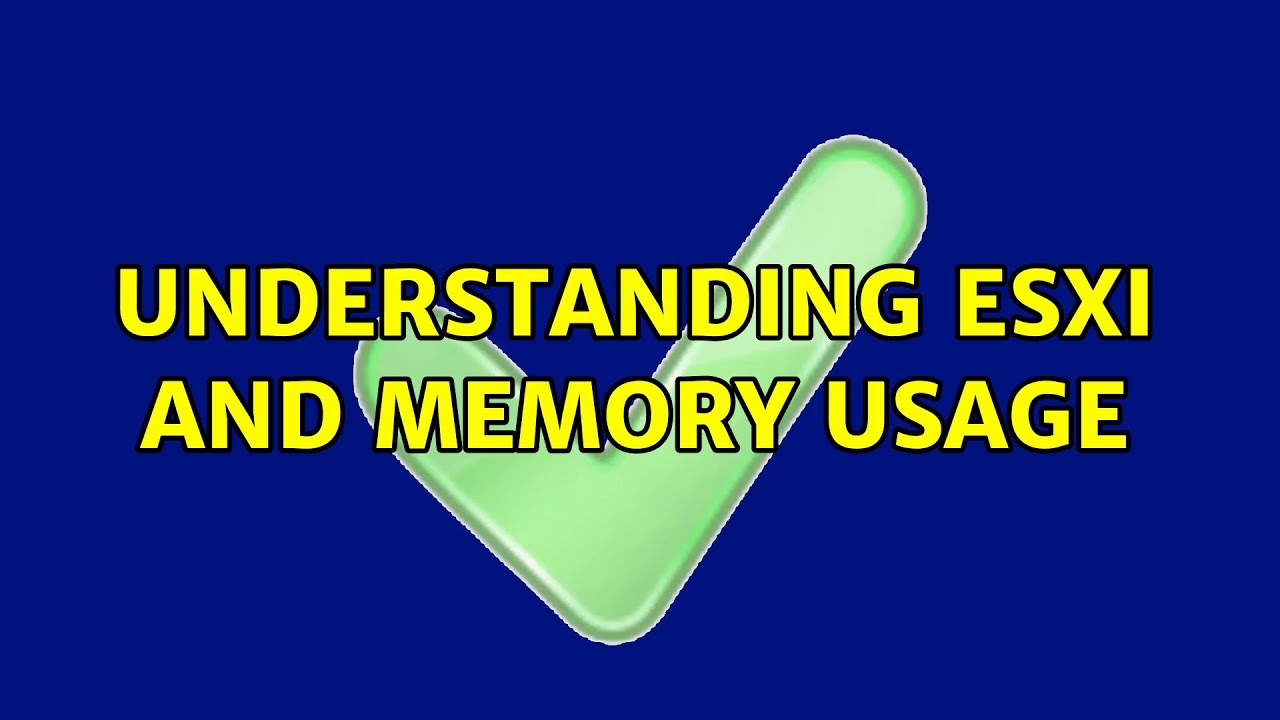 UNDERSTANDING ESXI AND MEMORY USAGE